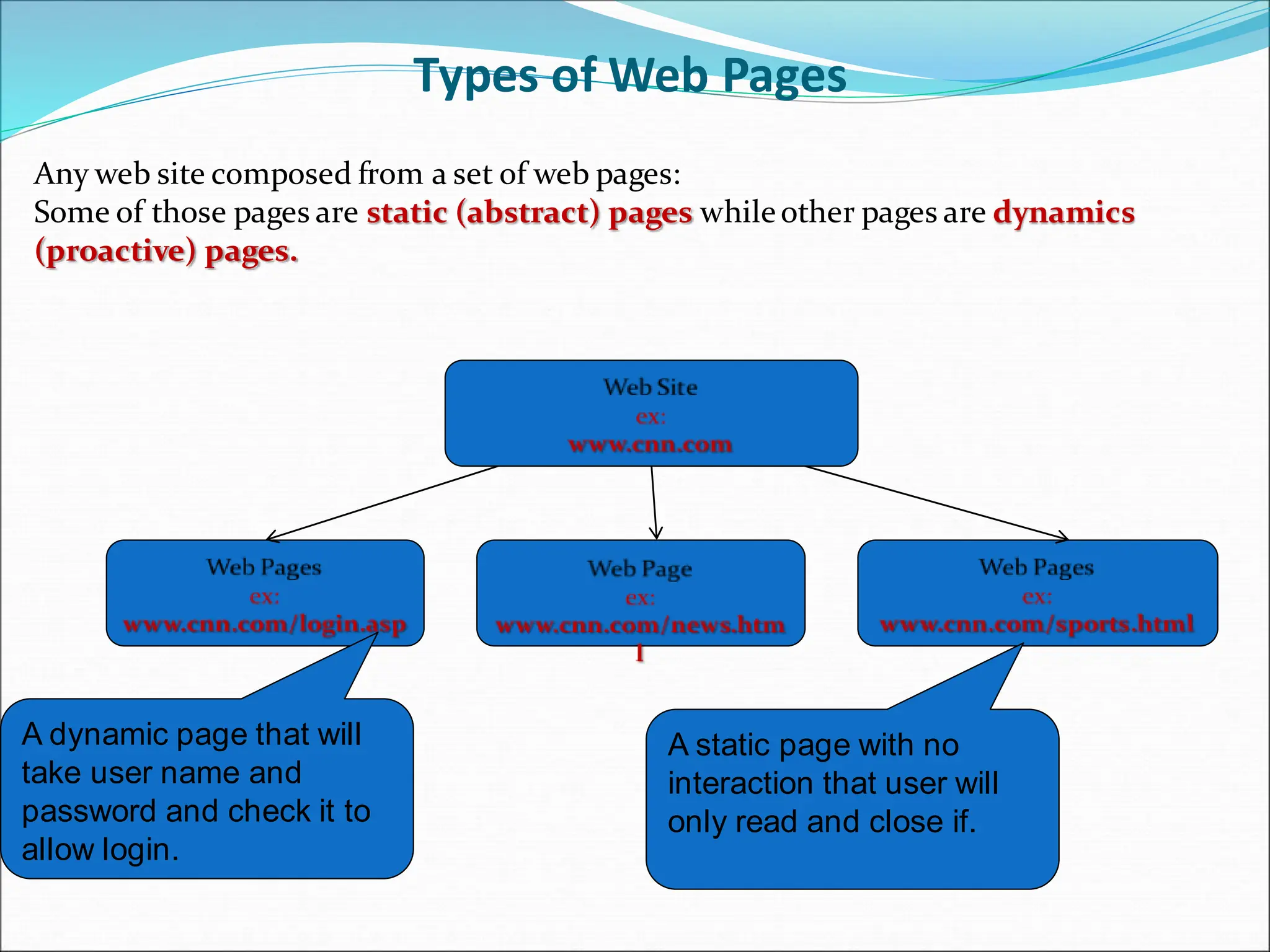 Types of Web Pages

Any web site composed from a set of web pages:
Some of those pages are static (abstract) pages while other pages are dynamics (proactive) pages.

Web Site
ex:
www.cnn.com

Web Pages
ex:
www.cnn.com/login.asp

Web Page
ex:
www.cnn.com/news.html

Web Pages
ex:
www.cnn.com/sports.html

A dynamic page that will take user name and password and check it to allow login.

A static page with no interaction that user will only read and close if.